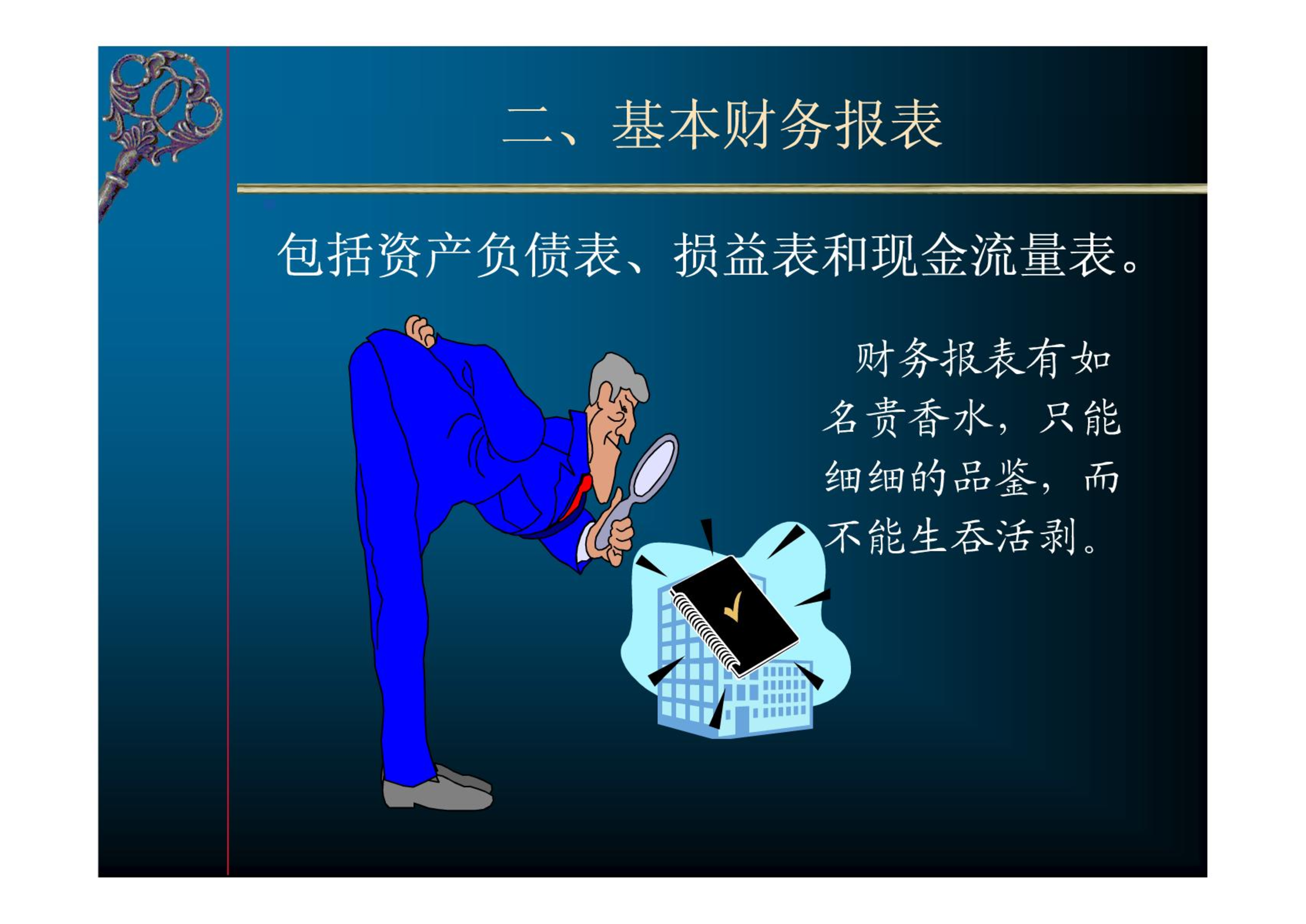 二、基本财务报表

包括资产负债表、损益表和现金流量表。

财务报表有如名贵香水，只能细细的品鉴，而不能生吞活剥。